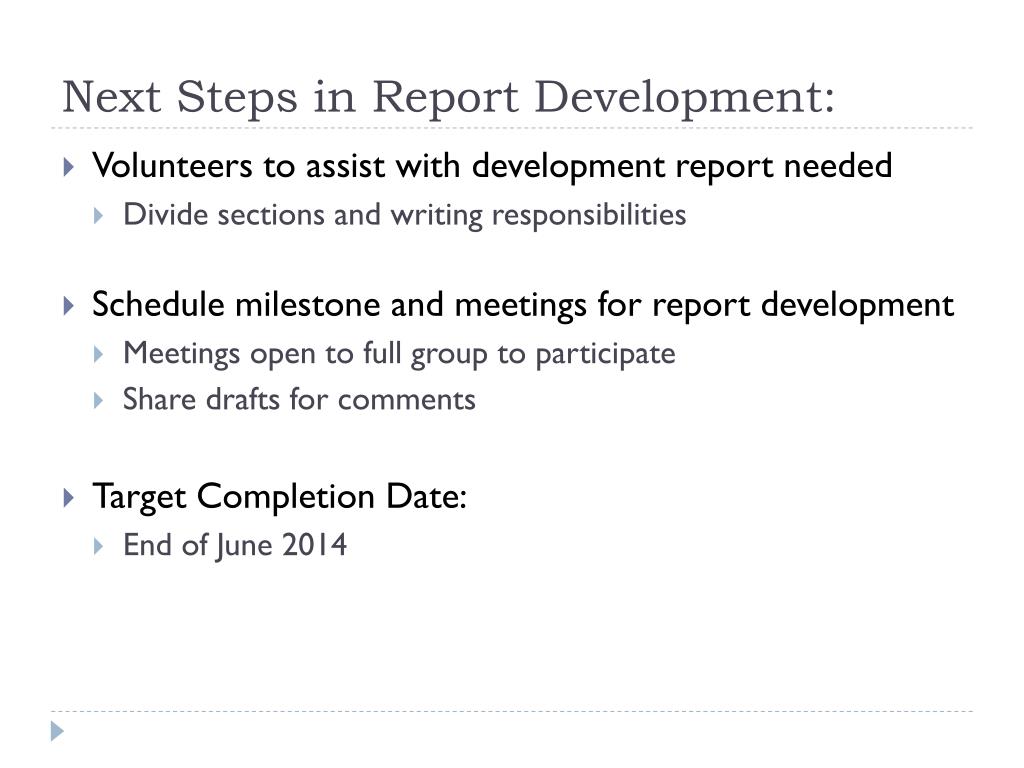 Next Steps in Report Development:

Volunteers to assist with development report needed

Divide sections and writing responsibilities

Schedule milestone and meetings for report development

Meetings open to full group to participate

Share drafts for comments

Target Completion Date:

End of June 2014